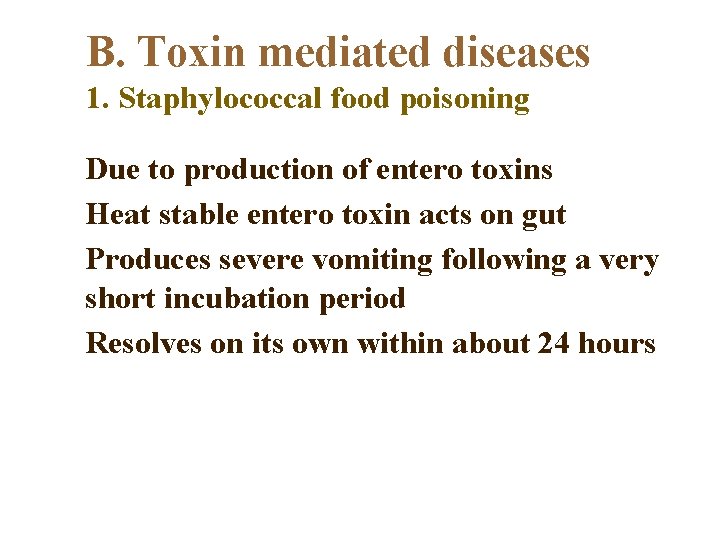 B. Toxin mediated diseases
1. Staphylococcal food poisoning

Due to production of entero toxins

Heat stable entero toxin acts on gut

Produces severe vomiting following a very short incubation period

Resolves on its own within about 24 hours